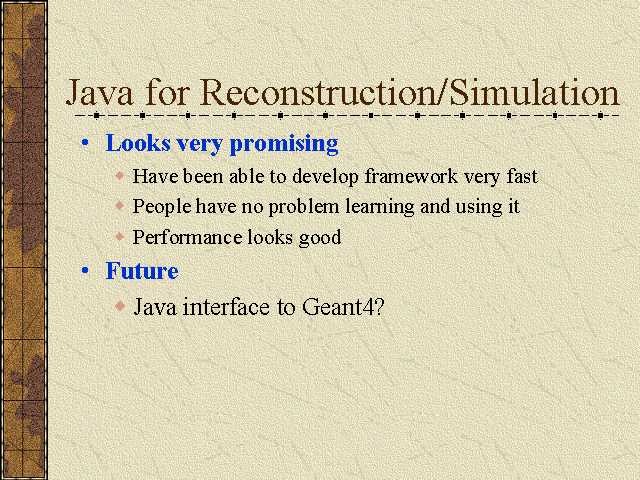 Java for Reconstruction/Simulation

• Looks very promising
  ◆ Have been able to develop framework very fast
  ◆ People have no problem learning and using it
  ◆ Performance looks good
• Future
  ◆ Java interface to Geant4?